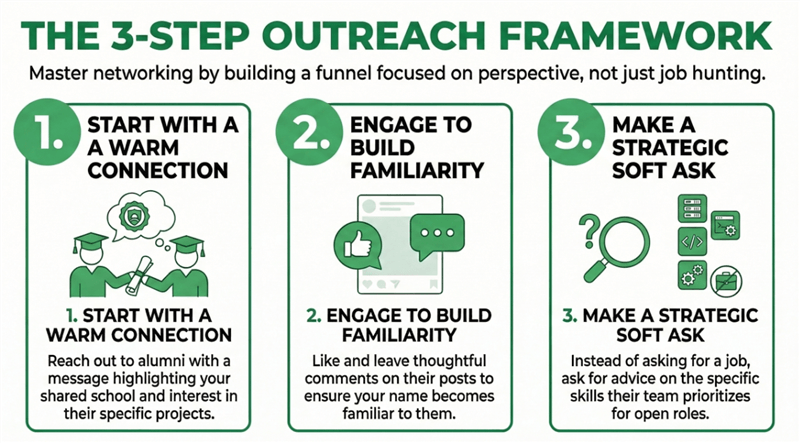 THE 3-STEP OUTREACH FRAMEWORK

Master networking by building a funnel focused on perspective, not just job hunting.

1. START WITH A A WARM CONNECTION

1. START WITH A WARM CONNECTION

Reach out to alumni with a message highlighting your shared school and interest in their specific projects.

2. ENGAGE TO BUILD FAMILIARITY

2. ENGAGE TO BUILD FAMILIARITY

Like and leave thoughtful comments on their posts to ensure your name becomes familiar to them.

3. MAKE A STRATEGIC SOFT ASK

3. MAKE A STRATEGIC SOFT ASK

Instead of asking for a job, ask for advice on the specific skills their team prioritizes for open roles.